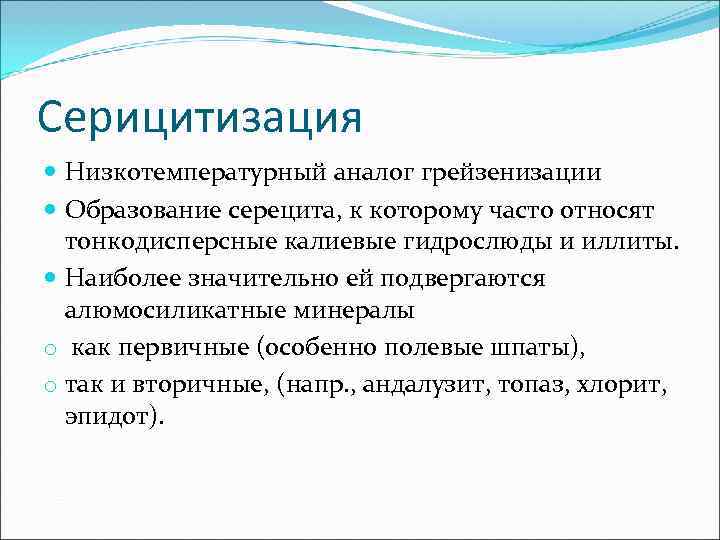 Серицитизация

Низкотемпературный аналог грейзенизации

Образование серецита, к которому часто относят тонкодисперсные калиевые гидрослюды и иллиты.

Наиболее значительно ей подвергаются алюмосиликатные минералы

как первичные (особенно полевые шпаты),

так и вторичные, (напр., андалузит, топаз, хлорит, эпидот).